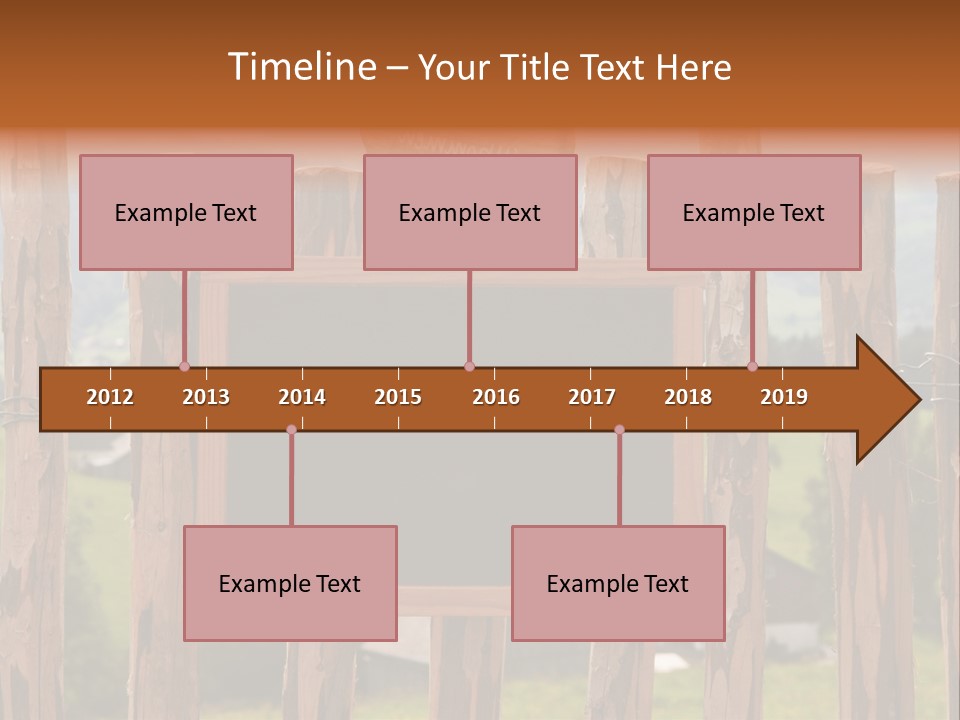 Timeline – Your Title Text Here

Example Text

Example Text

Example Text

2012 2013 2014 2015 2016 2017 2018 2019

Example Text

Example Text